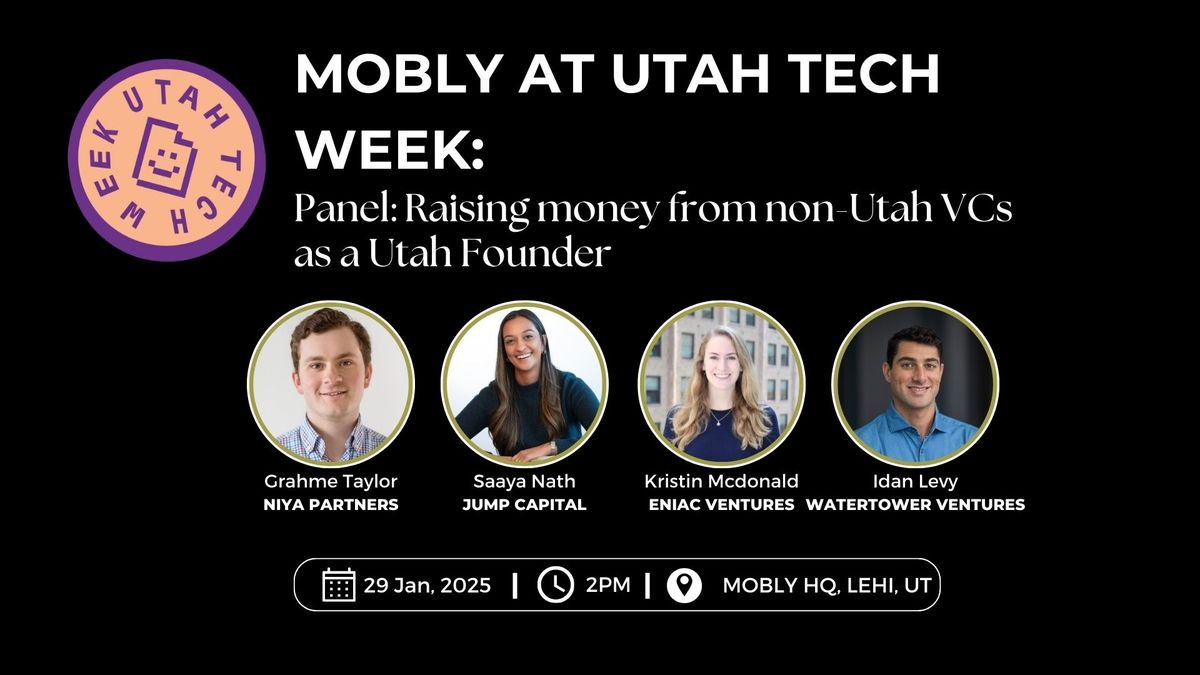 UTAH TECH WEEK

MOBLY AT UTAH TECH WEEK:

Panel: Raising money from non-Utah VCs as a Utah Founder

Grahme Taylor
NIYA PARTNERS

Saaya Nath
JUMP CAPITAL

Kristin Mcdonald
ENIAC VENTURES

Idan Levy
WATERTOWER VENTURES

29 Jan, 2025 | 2PM | MOBLY HQ, LEHI, UT